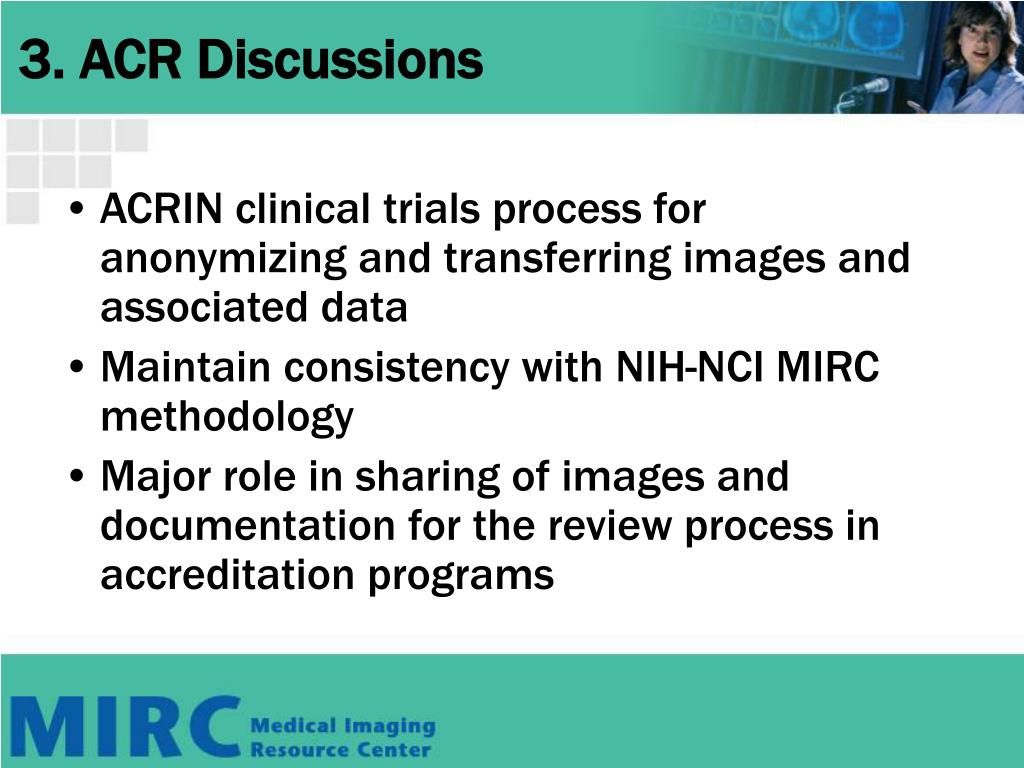 3. ACR Discussions

• ACRIN clinical trials process for anonymizing and transferring images and associated data
• Maintain consistency with NIH-NCI MIRC methodology
• Major role in sharing of images and documentation for the review process in accreditation programs

MIRC Medical Imaging Resource Center